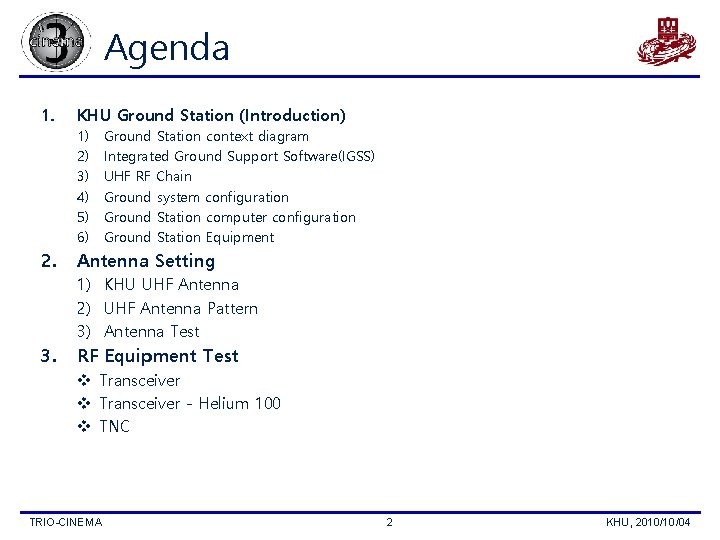 3 cinema

Agenda

1. KHU Ground Station (Introduction)
1) Ground Station context diagram
2) Integrated Ground Support Software(IGSS)
3) UHF RF Chain
4) Ground system configuration
5) Ground Station computer configuration
6) Ground Station Equipment

2. Antenna Setting
1) KHU UHF Antenna
2) UHF Antenna Pattern
3) Antenna Test

3. RF Equipment Test
❖ Transceiver
❖ Transceiver - Helium 100
❖ TNC

TRIO-CINEMA

2

KHU, 2010/10/04